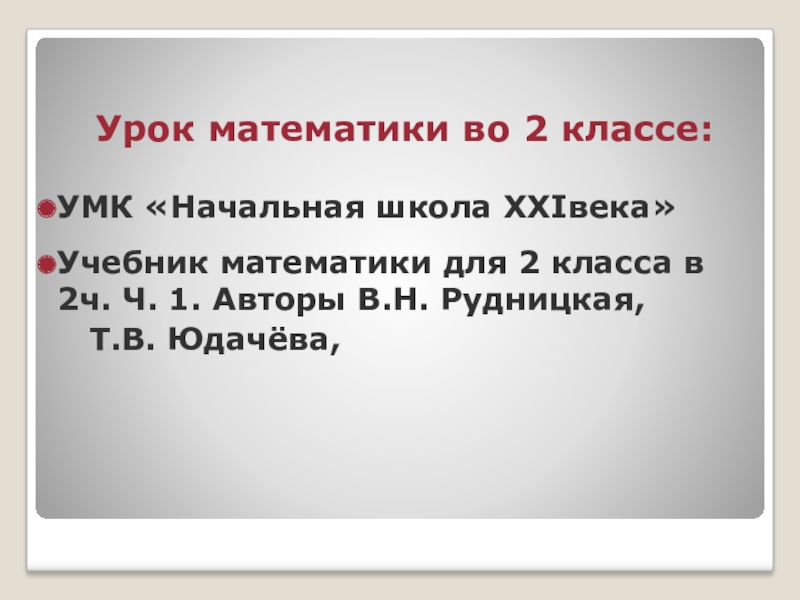 Урок математики во 2 классе:

УМК «Начальная школа XXIвека»

Учебник математики для 2 класса в 2ч. Ч. 1. Авторы В.Н. Рудницкая, Т.В. Юдачёва,